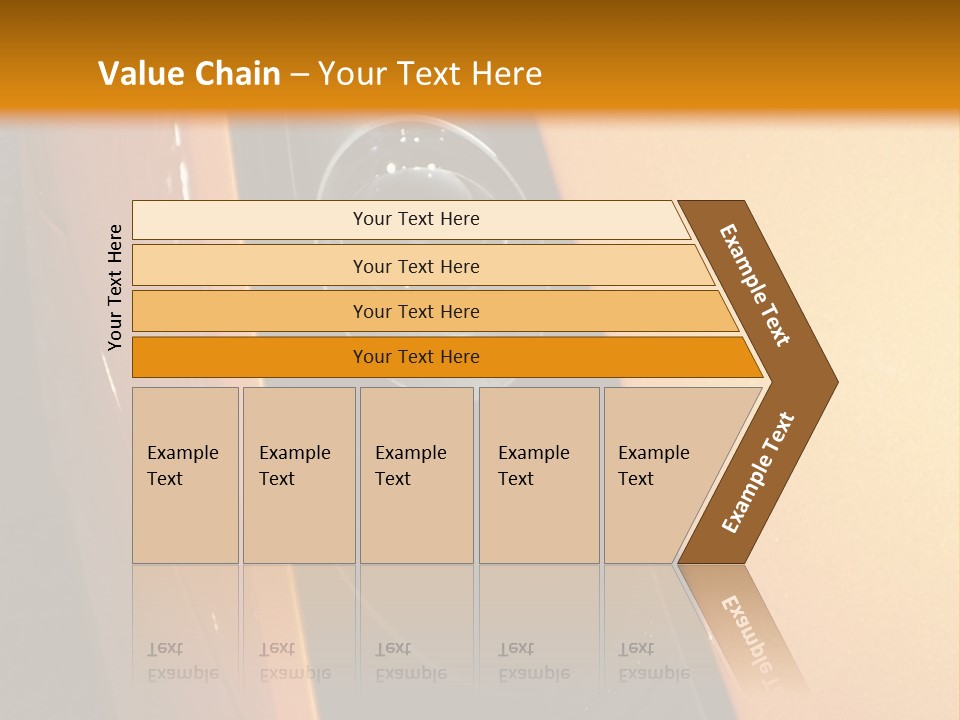 Value Chain – Your Text Here

Your Text Here

Your Text Here

Your Text Here

Your Text Here

Your Text Here

Example Text

Example Text

Example Text

Example Text

Example Text

Example Text

Example Text